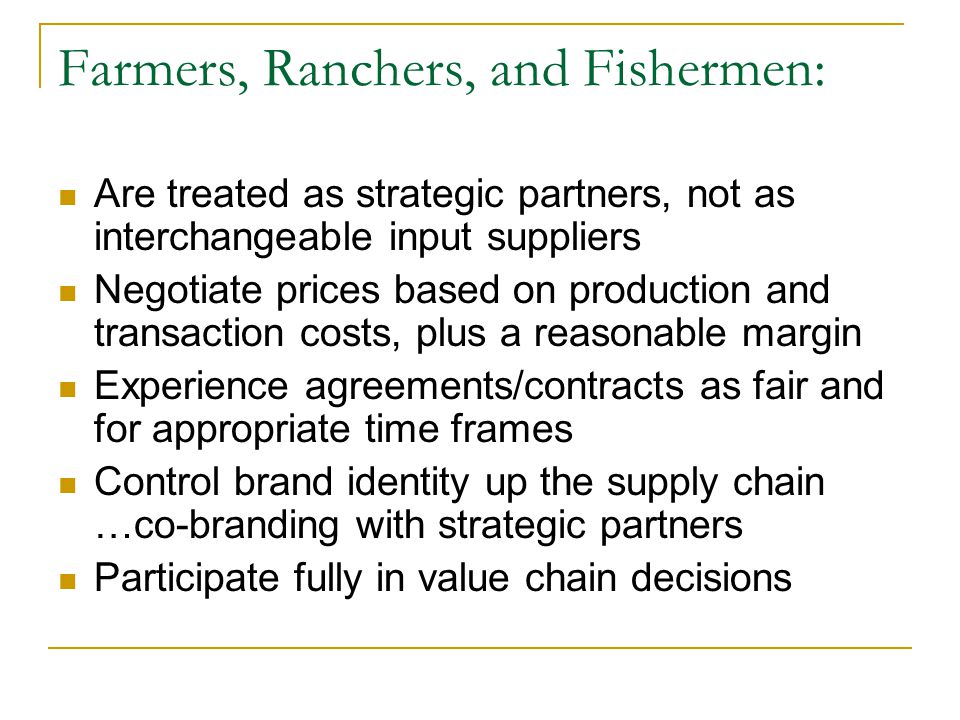 Farmers, Ranchers, and Fishermen:

- Are treated as strategic partners, not as interchangeable input suppliers
- Negotiate prices based on production and transaction costs, plus a reasonable margin
- Experience agreements/contracts as fair and for appropriate time frames
- Control brand identity up the supply chain …co-branding with strategic partners
- Participate fully in value chain decisions